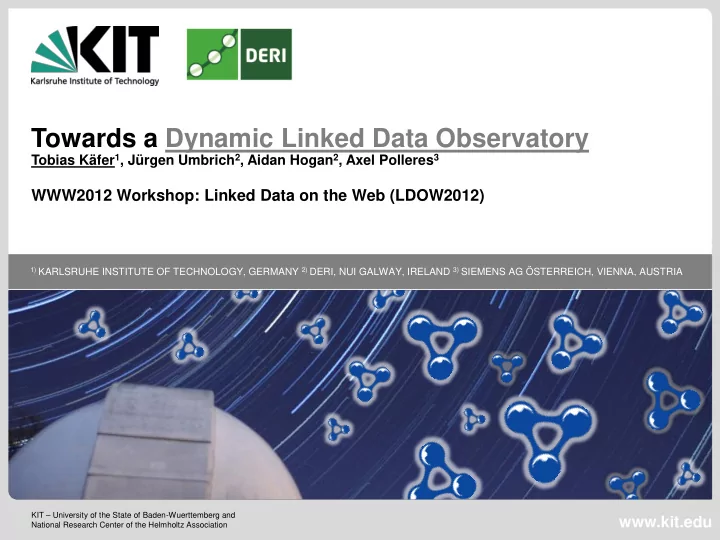 KIT
Karlsruhe Institute of Technology

DERI

Towards a Dynamic Linked Data Observatory
Tobias Käfer$^1$, Jürgen Umbrich$^2$, Aidan Hogan$^2$, Axel Polleres$^3$

WWW2012 Workshop: Linked Data on the Web (LDOW2012)

$^{1)}$ KARLSRUHE INSTITUTE OF TECHNOLOGY, GERMANY $^{2)}$ DERI, NUI GALWAY, IRELAND $^{3)}$ SIEMENS AG ÖSTERREICH, VIENNA, AUSTRIA

KIT – University of the State of Baden-Wuerttemberg and National Research Center of the Helmholtz Association

www.kit.edu